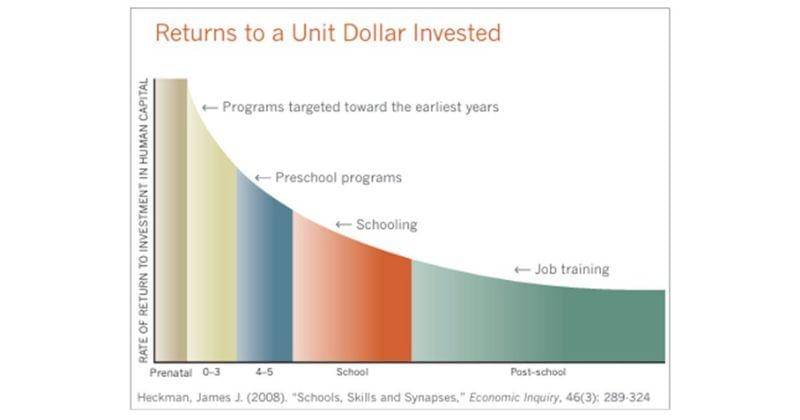 Returns to a Unit Dollar Invested

RATE OF RETURN TO INVESTMENT IN HUMAN CAPITAL

← Programs targeted toward the earliest years

← Preschool programs

← Schooling

← Job training

Prenatal 0–3 4–5 School Post-school

Heckman, James J. (2008). "Schools, Skills and Synapses," Economic Inquiry, 46(3): 289-324